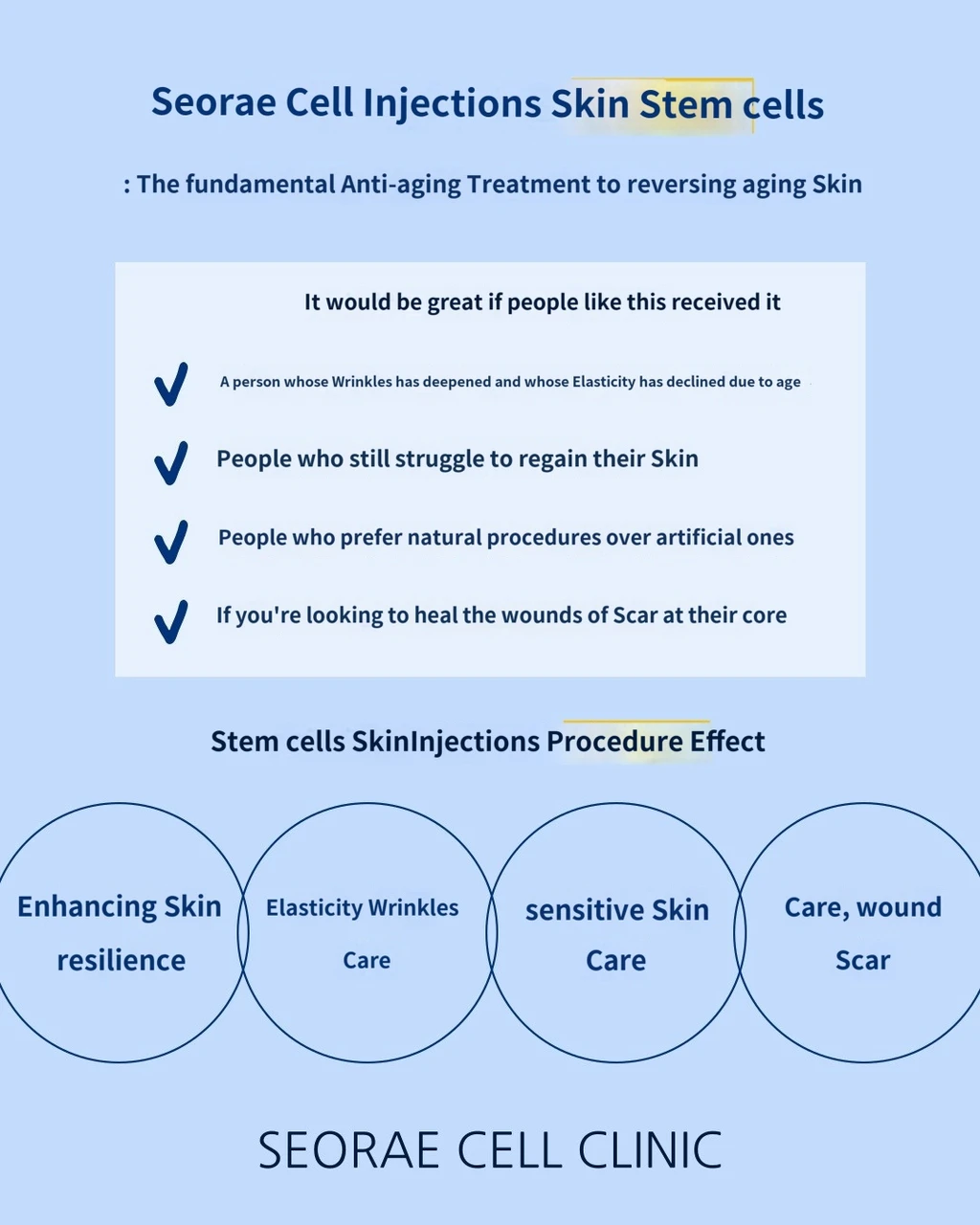 Seorae Cell Injections Skin Stem cells

: The fundamental Anti-aging Treatment to reversing aging Skin

It would be great if people like this received it

A person whose Wrinkles has deepened and whose Elasticity has declined due to age

People who still struggle to regain their Skin

People who prefer natural procedures over artificial ones

If you're looking to heal the wounds of Scar at their core

Stem cells SkinInjections Procedure Effect

Enhancing Skin resilience

Elasticity Wrinkles Care

sensitive Skin Care

Care, wound Scar

SEORAE CELL CLINIC